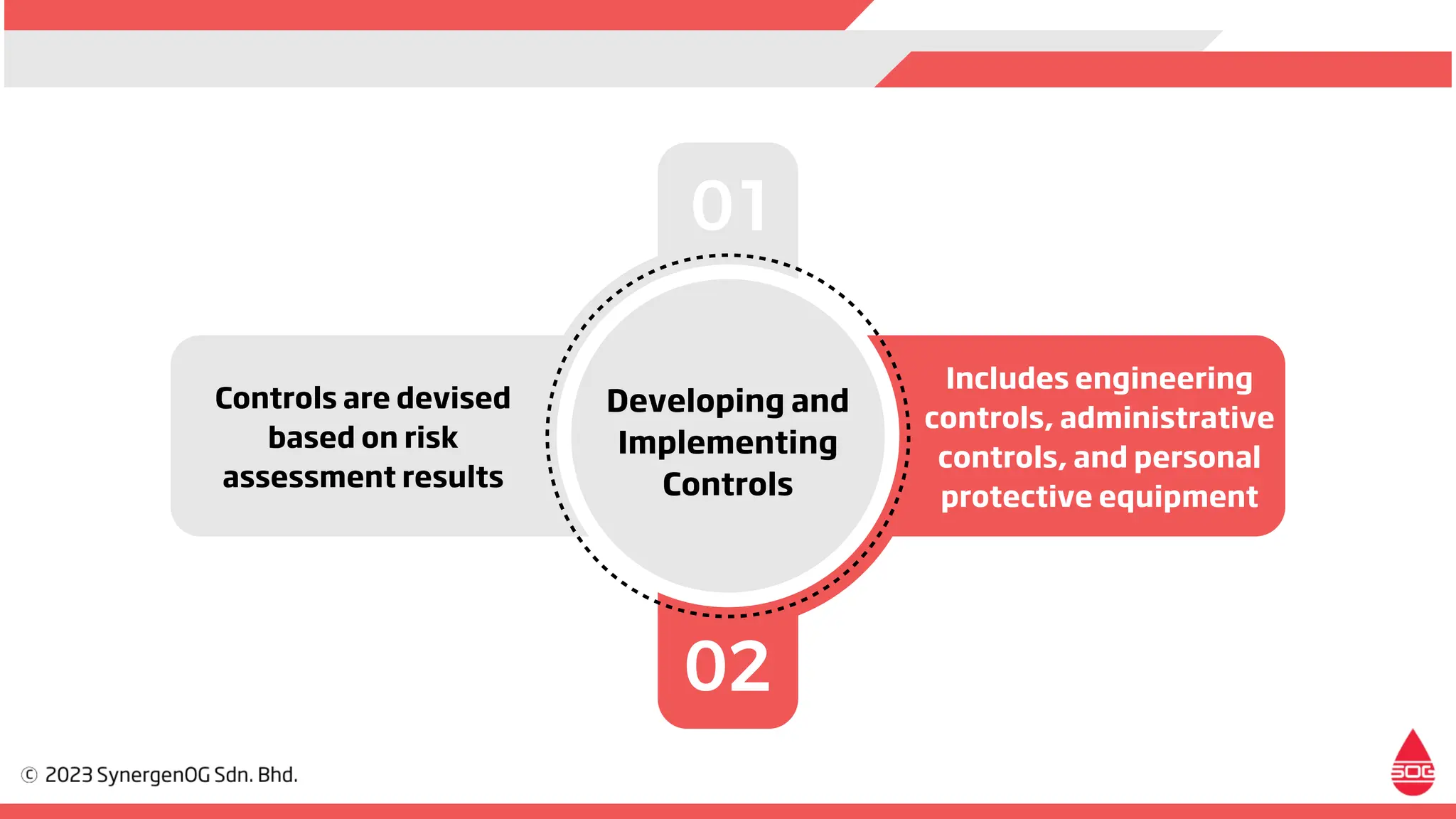 01

Controls are devised based on risk assessment results

Developing and Implementing Controls

Includes engineering controls, administrative controls, and personal protective equipment

02

© 2023 SynergenOG Sdn. Bhd.

SOG